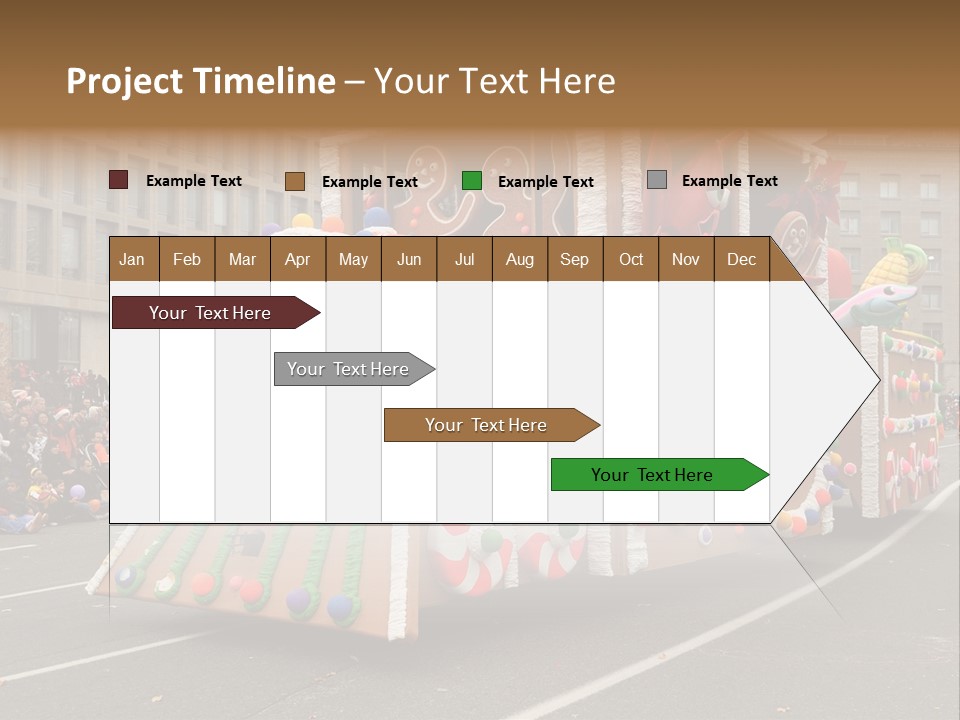 Project Timeline – Your Text Here

Example Text
Example Text
Example Text
Example Text

| Jan | Feb | Mar | Apr | May | Jun | Jul | Aug | Sep | Oct | Nov | Dec |
|---|---|---|---|---|---|---|---|---|---|---|---|

Your Text Here

Your Text Here

Your Text Here

Your Text Here